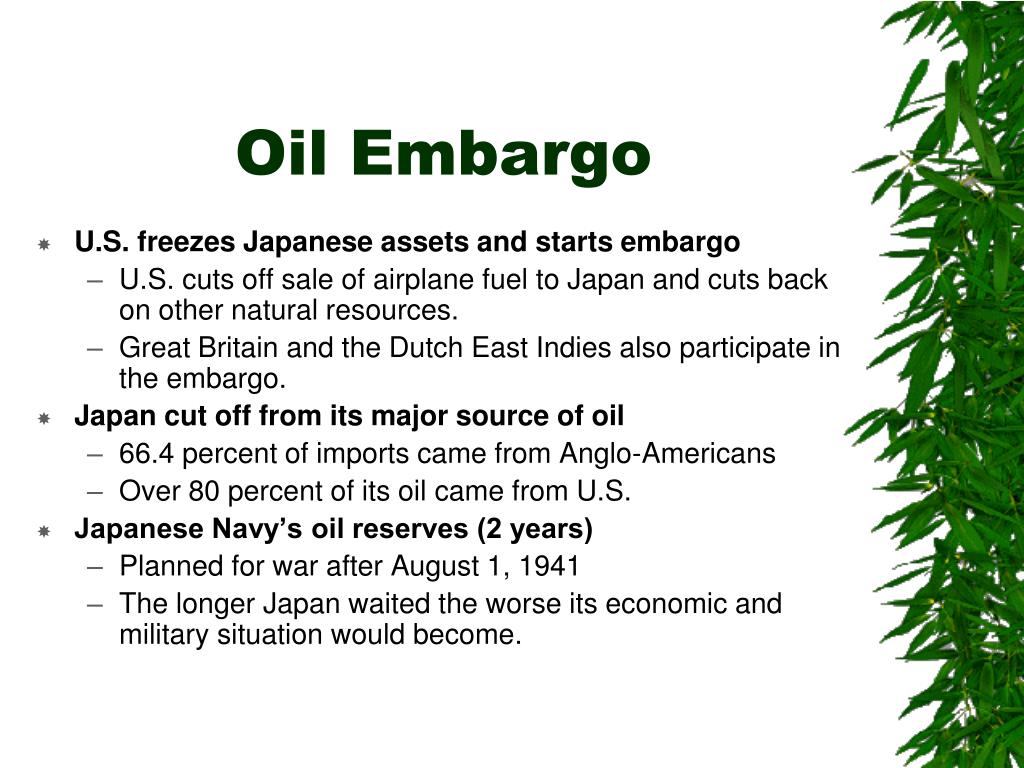 Oil Embargo

U.S. freezes Japanese assets and starts embargo
– U.S. cuts off sale of airplane fuel to Japan and cuts back on other natural resources.
– Great Britain and the Dutch East Indies also participate in the embargo.

Japan cut off from its major source of oil
– 66.4 percent of imports came from Anglo-Americans
– Over 80 percent of its oil came from U.S.

Japanese Navy's oil reserves (2 years)
– Planned for war after August 1, 1941
– The longer Japan waited the worse its economic and military situation would become.